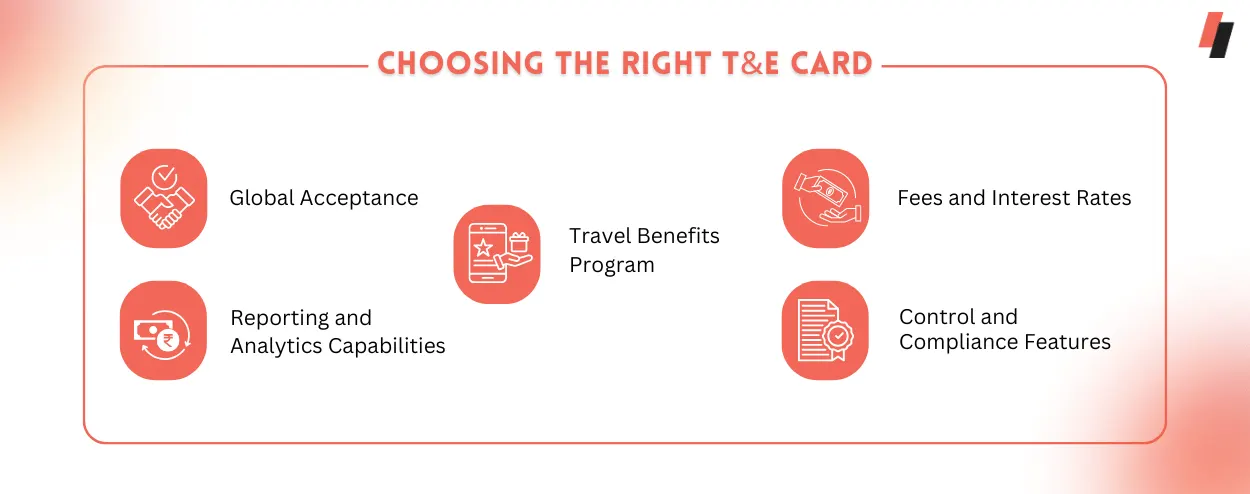 CHOOSING THE RIGHT T&E CARD

Global Acceptance

Reporting and Analytics Capabilities

Travel Benefits Program

Fees and Interest Rates

Control and Compliance Features